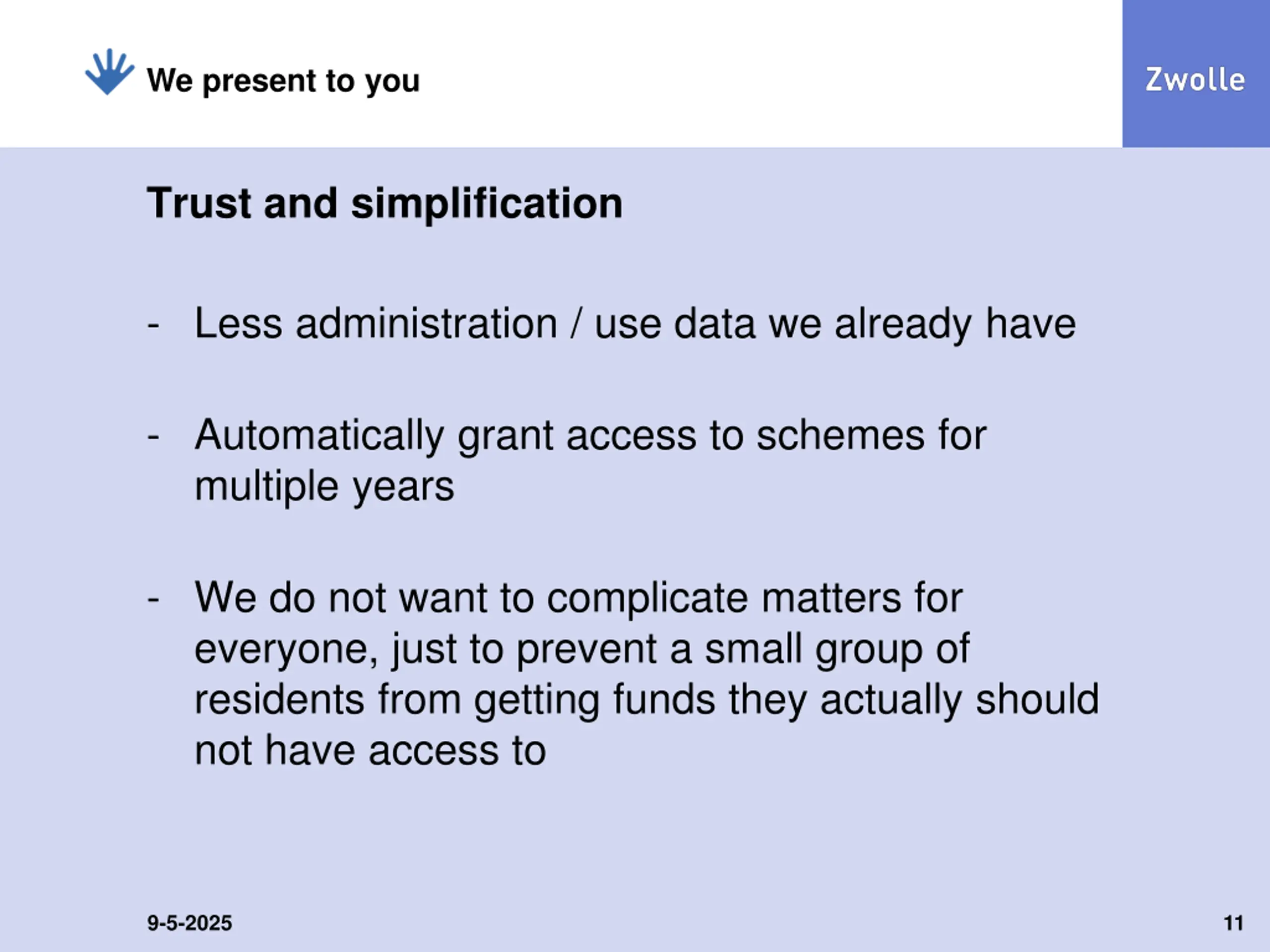 We present to you

Zwolle

Trust and simplification

- Less administration / use data we already have

- Automatically grant access to schemes for multiple years

- We do not want to complicate matters for everyone, just to prevent a small group of residents from getting funds they actually should not have access to

9-5-2025

11